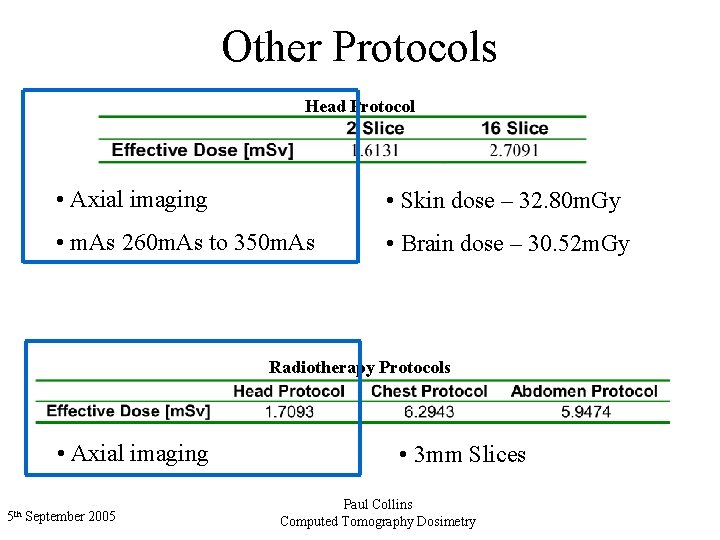 Other Protocols

Head Protocol

| | 2 Slice | 16 Slice |
|---|---|---|
| Effective Dose [mSv] | 1.6131 | 2.7091 |

• Axial imaging

• mAs 260mAs to 350mAs

• Skin dose – 32.80mGy

• Brain dose – 30.52mGy

Radiotherapy Protocols

| | Head Protocol | Chest Protocol | Abdomen Protocol |
|---|---|---|---|
| Effective Dose [mSv] | 1.7093 | 6.2943 | 5.9474 |

• Axial imaging

• 3mm Slices

5th September 2005

Paul Collins
Computed Tomography Dosimetry